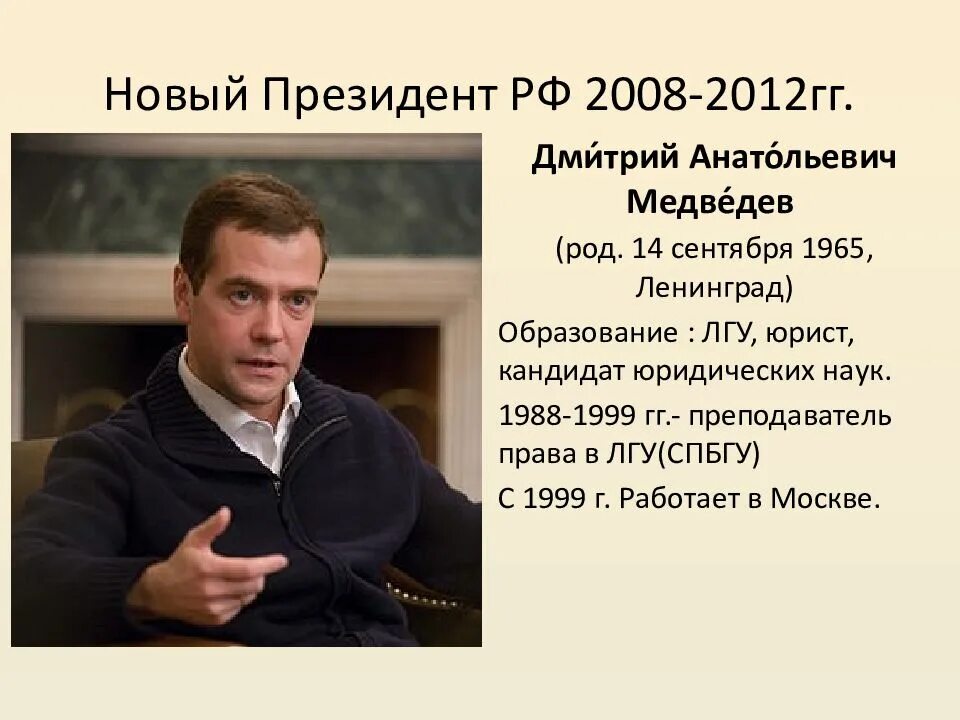 Новый Президент РФ 2008-2012гг.

Дми́трий Анато́льевич Медве́дев

(род. 14 сентября 1965, Ленинград)

Образование : ЛГУ, юрист, кандидат юридических наук.

1988-1999 гг.- преподаватель права в ЛГУ(СПБГУ)

С 1999 г. Работает в Москве.